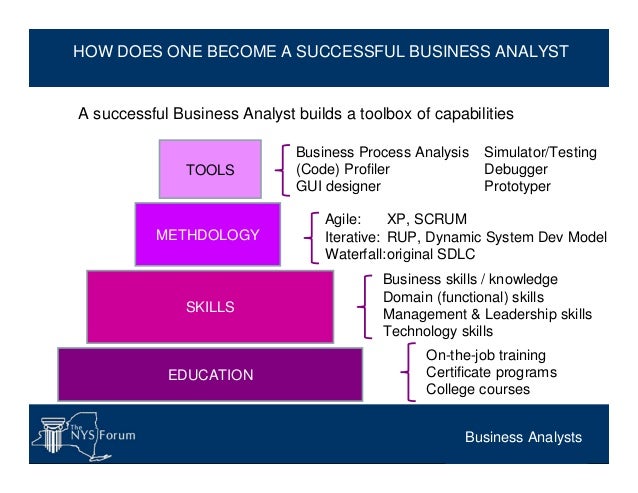 HOW DOES ONE BECOME A SUCCESSFUL BUSINESS ANALYST

A successful Business Analyst builds a toolbox of capabilities

TOOLS

Business Process Analysis
(Code) Profiler
GUI designer

Simulator/Testing
Debugger
Prototyper

METHDOLOGY

Agile: XP, SCRUM
Iterative: RUP, Dynamic System Dev Model
Waterfall:original SDLC

SKILLS

Business skills / knowledge
Domain (functional) skills
Management & Leadership skills
Technology skills

EDUCATION

On-the-job training
Certificate programs
College courses

The NYS Forum

Business Analysts